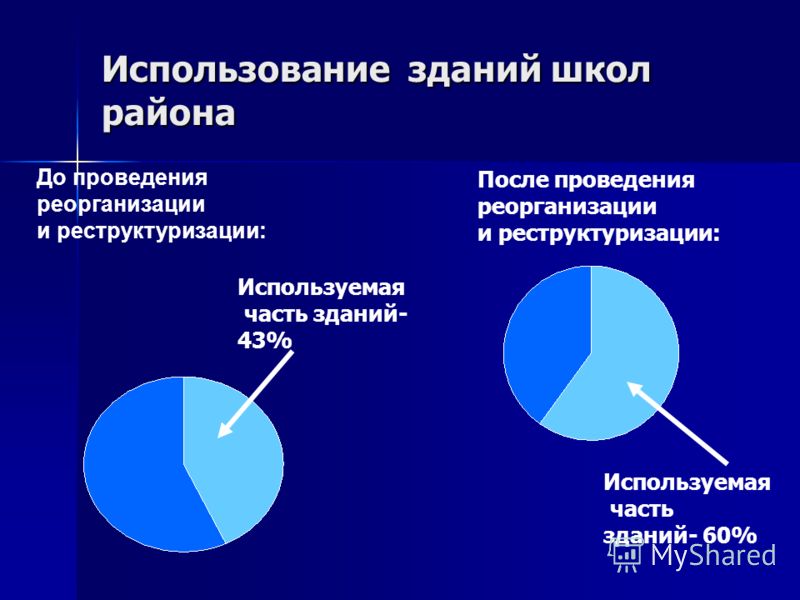 Использование зданий школ района

До проведения реорганизации и реструктуризации:

Используемая часть зданий- 43%

После проведения реорганизации и реструктуризации:

Используемая часть зданий- 60%

MyShared